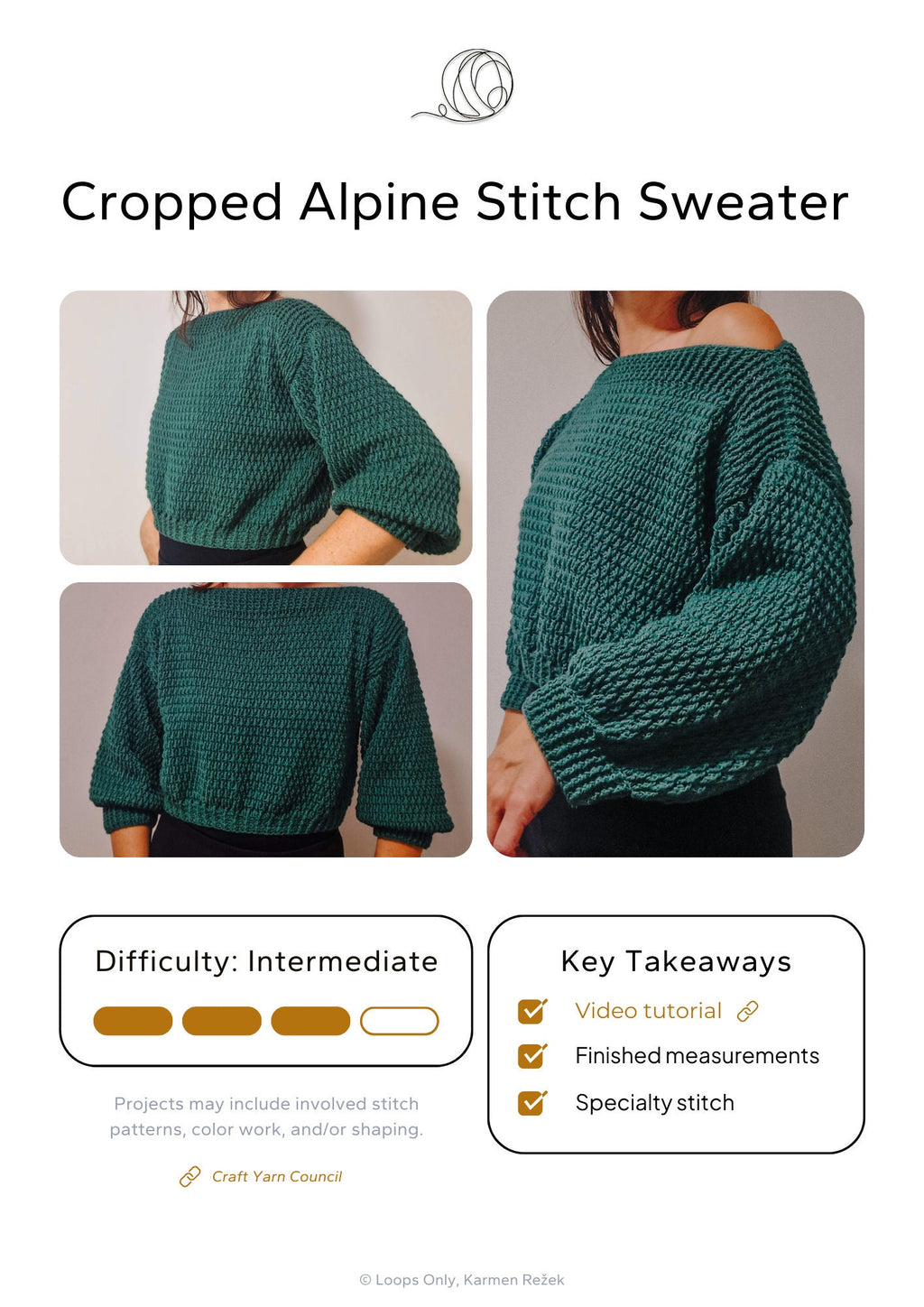 Cropped Alpine Stitch Sweater

Difficulty: Intermediate

Projects may include involved stitch patterns, color work, and/or shaping.

Craft Yarn Council

Key Takeaways

Video tutorial

Finished measurements

Specialty stitch

© Loops Only, Karmen Režek